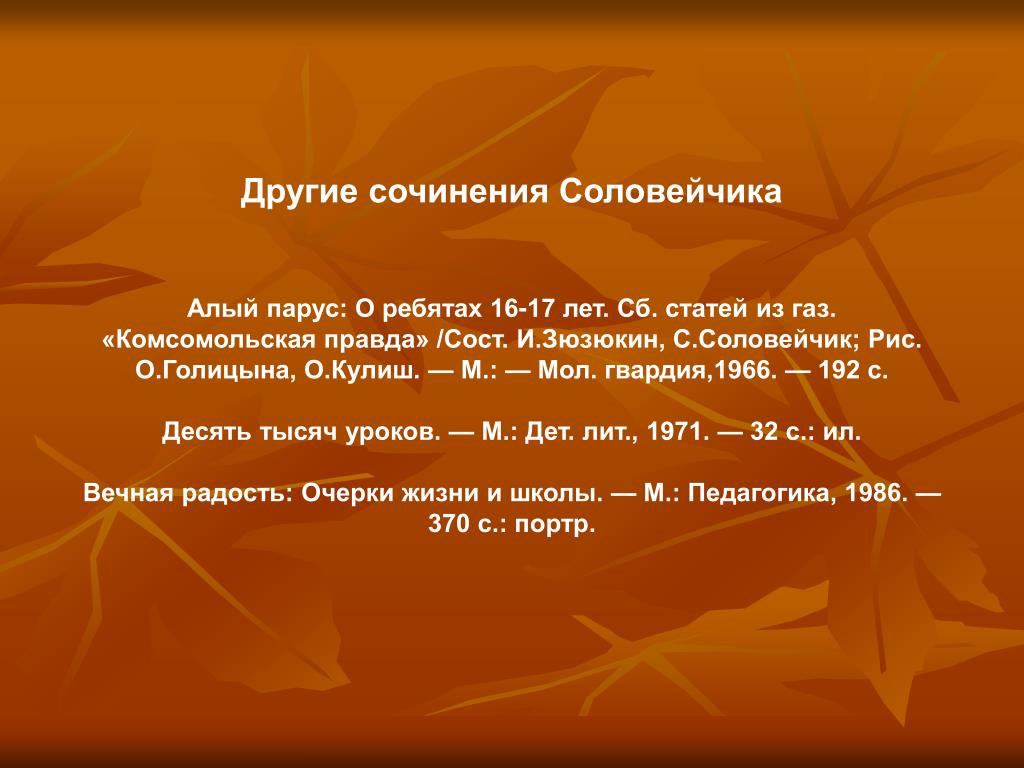 Другие сочинения Соловейчика

Алый парус: О ребятах 16-17 лет. Сб. статей из газ. «Комсомольская правда» /Сост. И.Зюзюкин, С.Соловейчик; Рис. О.Голицына, О.Кулиш. — М.: — Мол. гвардия,1966. — 192 с.

Десять тысяч уроков. — М.: Дет. лит., 1971. — 32 с.: ил.

Вечная радость: Очерки жизни и школы. — М.: Педагогика, 1986. — 370 с.: портр.